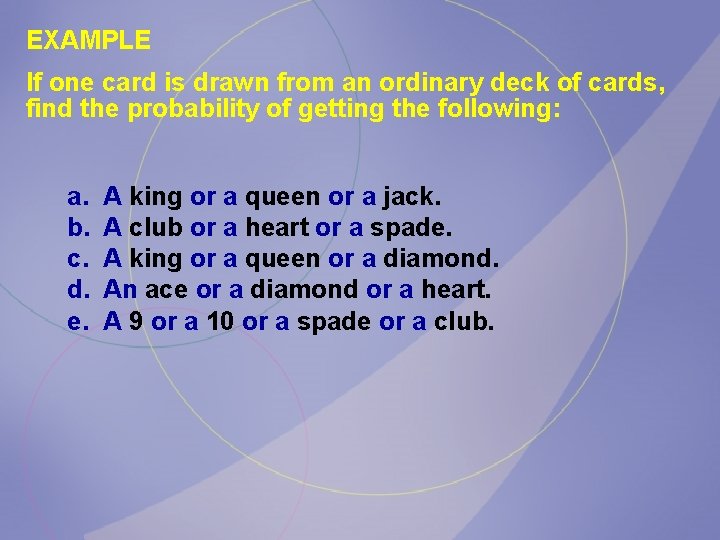 EXAMPLE

If one card is drawn from an ordinary deck of cards, find the probability of getting the following:

a. A king or a queen or a jack.
b. A club or a heart or a spade.
c. A king or a queen or a diamond.
d. An ace or a diamond or a heart.
e. A 9 or a 10 or a spade or a club.